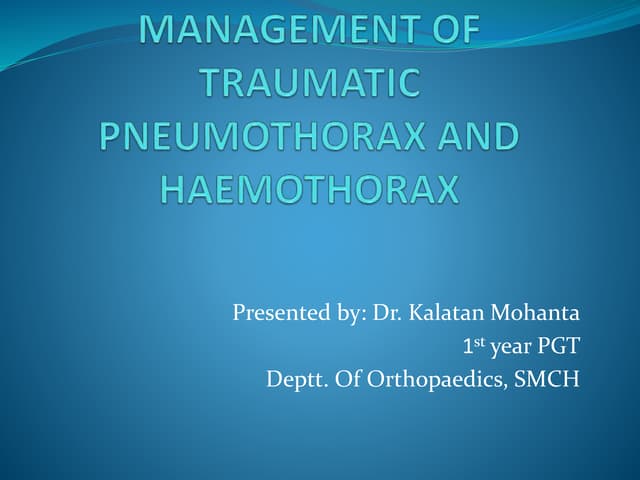 MANAGEMENT OF TRAUMATIC PNEUMOTHORAX AND HAEMOTHORAX

Presented by: Dr. Kalatan Mohanta
1$^{st}$ year PGT
Deptt. Of Orthopaedics, SMCH